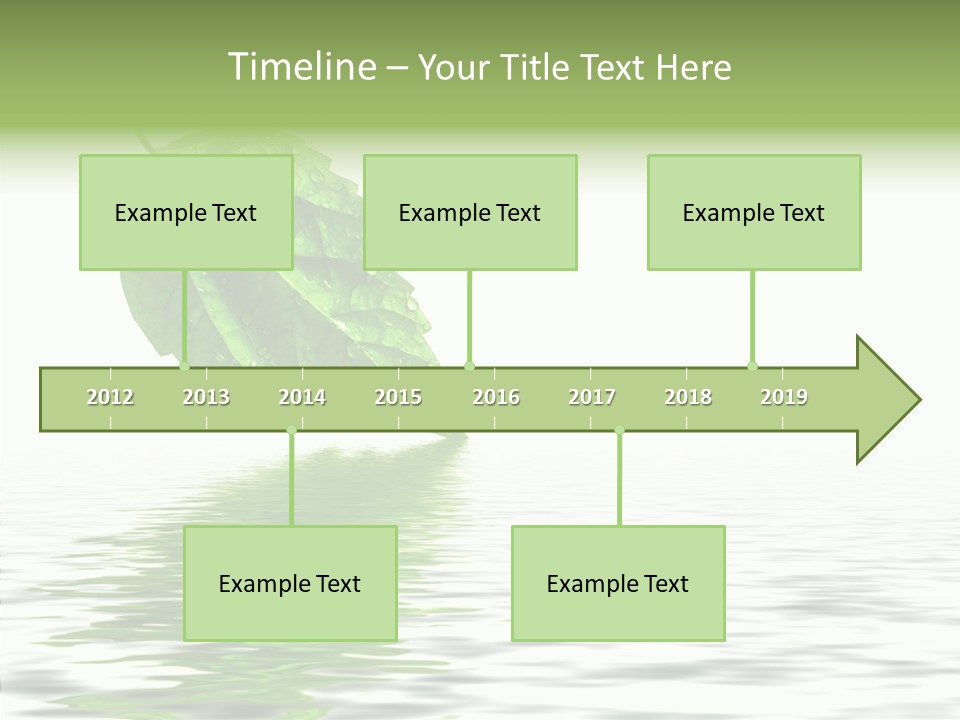 Timeline – Your Title Text Here

Example Text

Example Text

Example Text

2012 2013 2014 2015 2016 2017 2018 2019

Example Text

Example Text